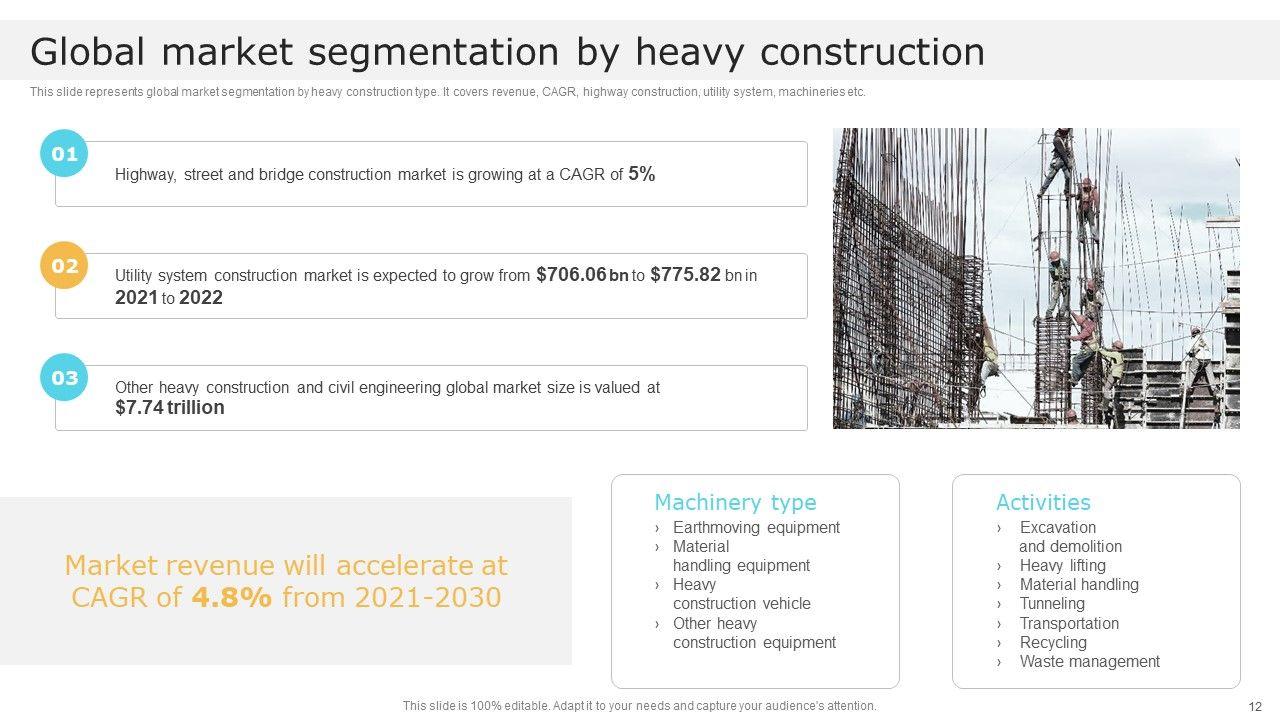 Global market segmentation by heavy construction

This slide represents global market segmentation by heavy construction type. It covers revenue, CAGR, highway construction, utility system, machineries etc.

01

Highway, street and bridge construction market is growing at a CAGR of 5%

02

Utility system construction market is expected to grow from $706.06 bn to $775.82 bn in 2021 to 2022

03

Other heavy construction and civil engineering global market size is valued at $7.74 trillion

Market revenue will accelerate at CAGR of 4.8% from 2021-2030

Machinery type
› Earthmoving equipment
› Material handling equipment
› Heavy construction vehicle
› Other heavy construction equipment

Activities
› Excavation and demolition
› Heavy lifting
› Material handling
› Tunneling
› Transportation
› Recycling
› Waste management

This slide is 100% editable. Adapt it to your needs and capture your audience's attention.

12